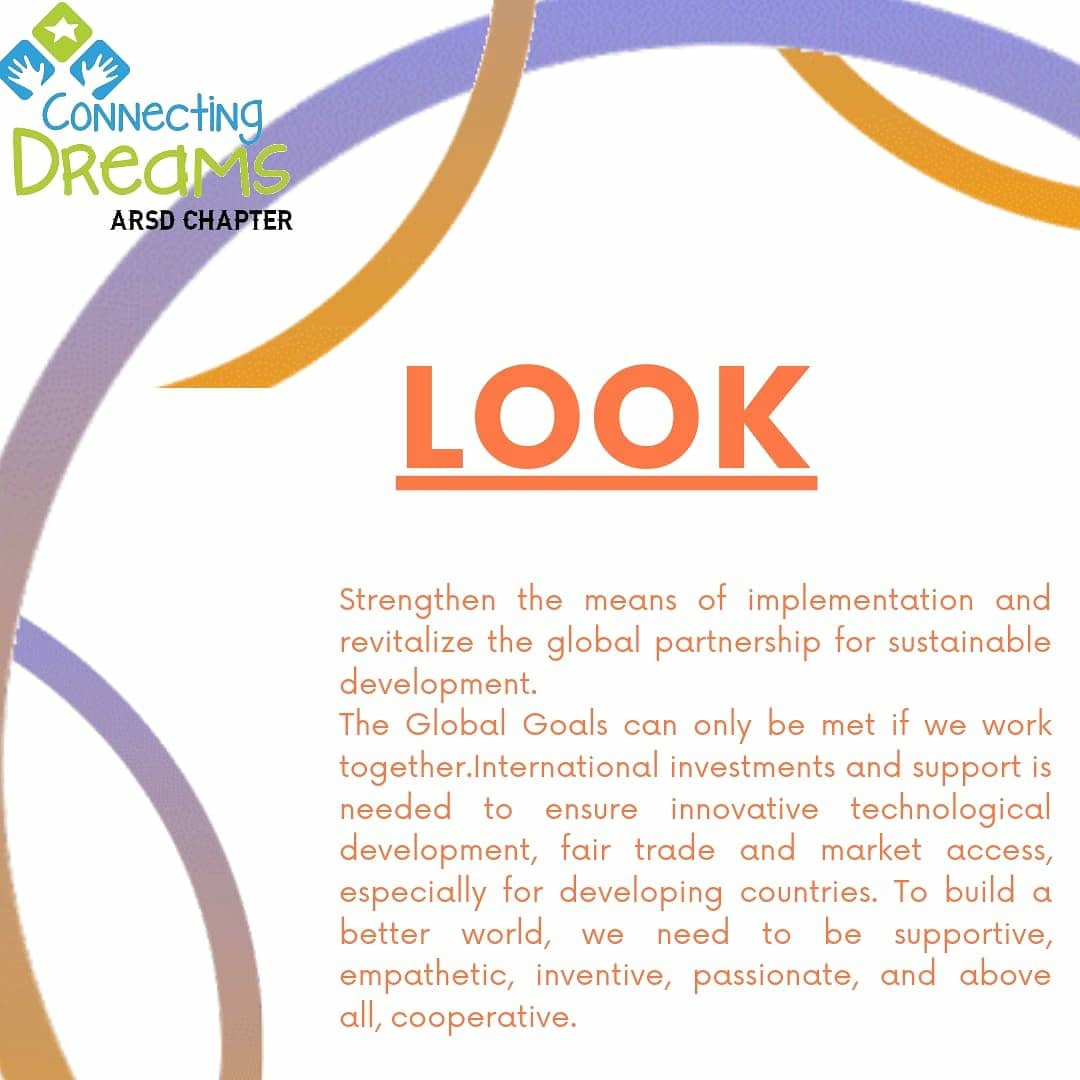 Connecting Dreams
ARSD CHAPTER

LOOK

Strengthen the means of implementation and revitalize the global partnership for sustainable development.
The Global Goals can only be met if we work together.International investments and support is needed to ensure innovative technological development, fair trade and market access, especially for developing countries. To build a better world, we need to be supportive, empathetic, inventive, passionate, and above all, cooperative.